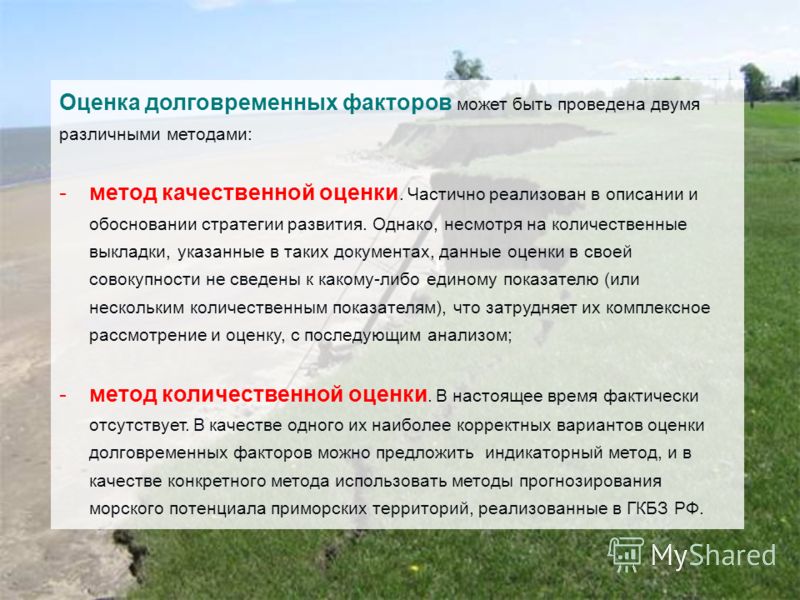 Оценка долговременных факторов может быть проведена двумя различными методами:

- метод качественной оценки. Частично реализован в описании и обосновании стратегии развития. Однако, несмотря на количественные выкладки, указанные в таких документах, данные оценки в своей совокупности не сведены к какому-либо единому показателю (или нескольким количественным показателям), что затрудняет их комплексное рассмотрение и оценку, с последующим анализом;

- метод количественной оценки. В настоящее время фактически отсутствует. В качестве одного их наиболее корректных вариантов оценки долговременных факторов можно предложить индикаторный метод, и в качестве конкретного метода использовать методы прогнозирования морского потенциала приморских территорий, реализованные в ГКБЗ РФ.

MyShared